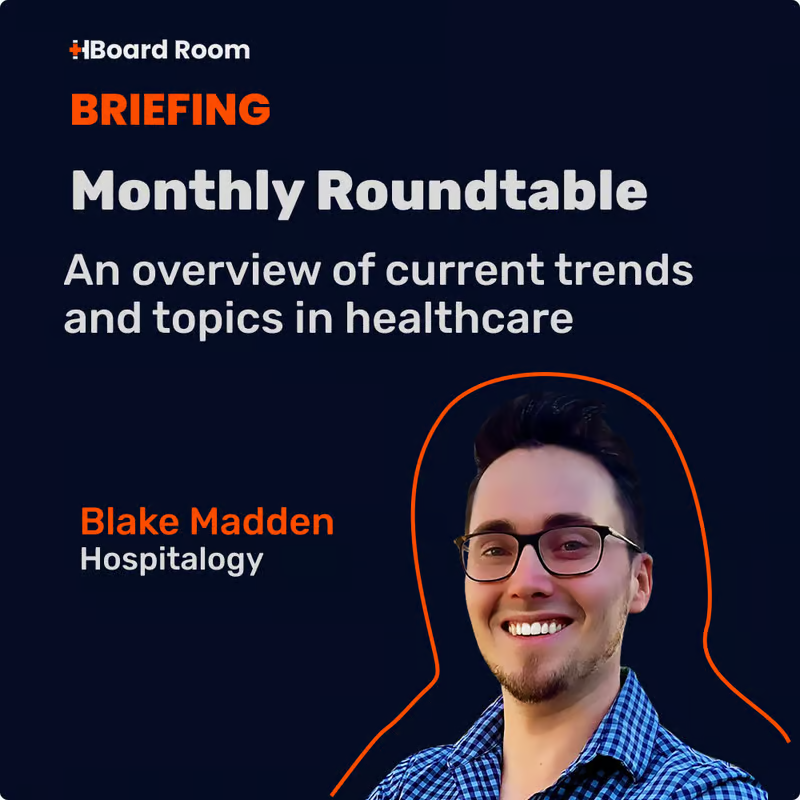 HBoard Room

BRIEFING

Monthly Roundtable

An overview of current trends and topics in healthcare

Blake Madden
Hospitalogy